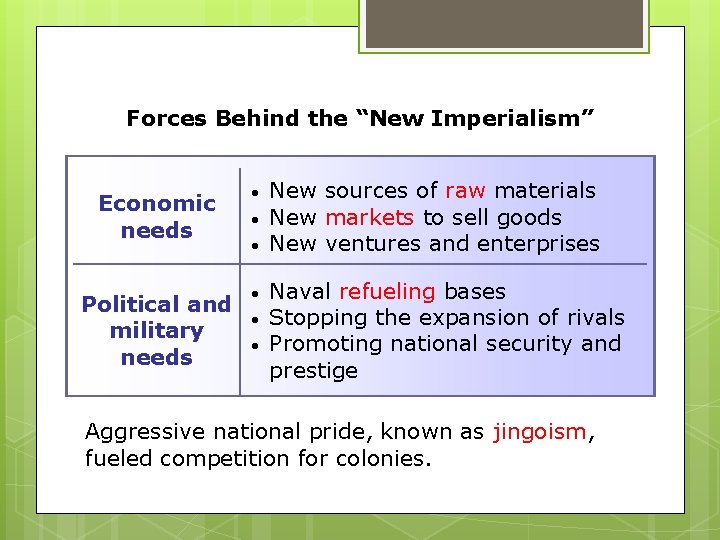 Forces Behind the “New Imperialism”

| Economic needs | • New sources of raw materials<br>• New markets to sell goods<br>• New ventures and enterprises |
|---|---|
| Political and military needs | • Naval refueling bases<br>• Stopping the expansion of rivals<br>• Promoting national security and prestige |

Aggressive national pride, known as jingoism, fueled competition for colonies.